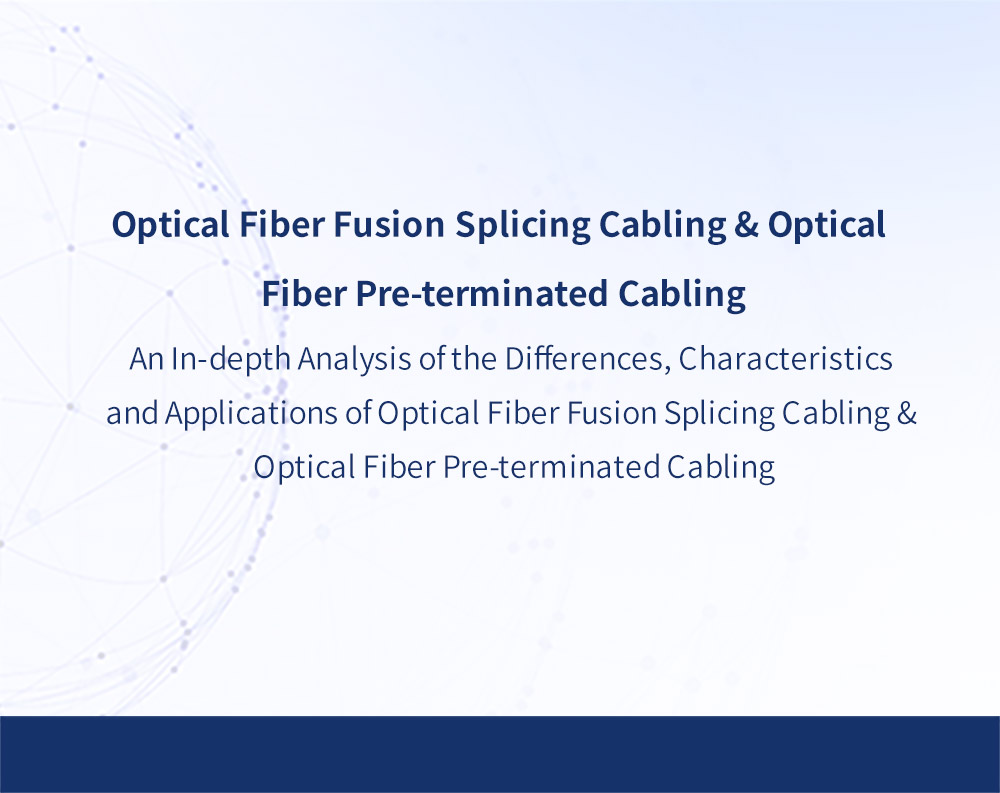 Optical Fiber Fusion Splicing Cabling & Optical Fiber Pre-terminated Cabling

An In-depth Analysis of the Differences, Characteristics and Applications of Optical Fiber Fusion Splicing Cabling & Optical Fiber Pre-terminated Cabling